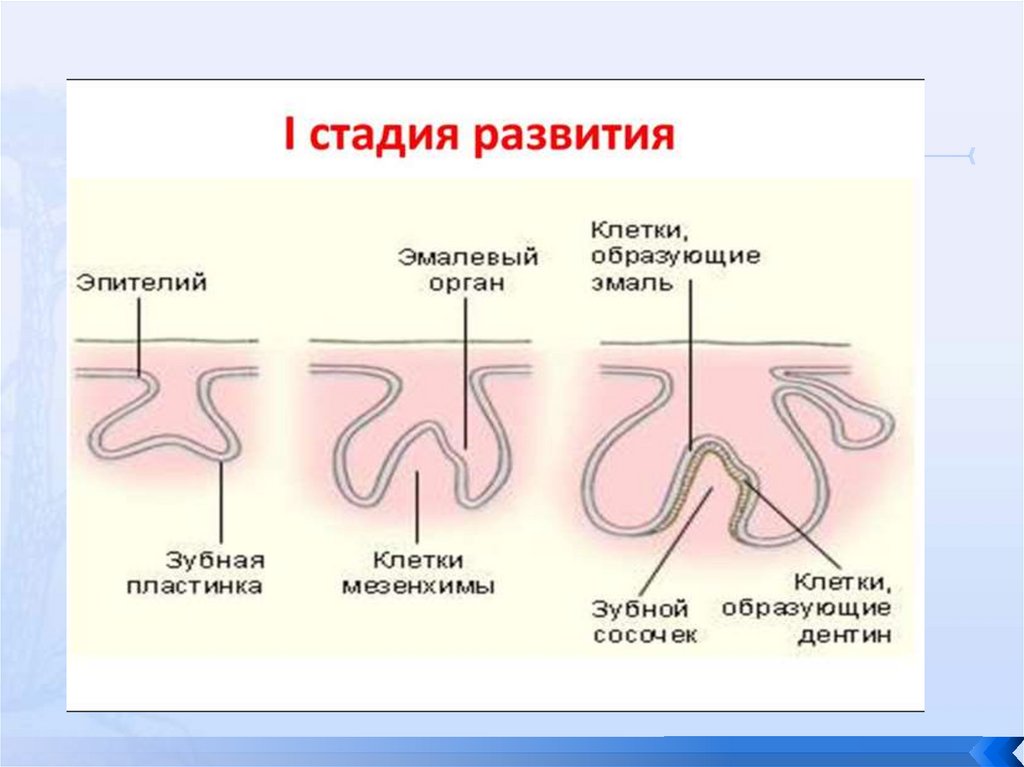 I стадия развития

Эпителий

Зубная пластинка

Эмалевый орган

Клетки мезенхимы

Клетки, образующие эмаль

Зубной сосочек

Клетки, образующие дентин